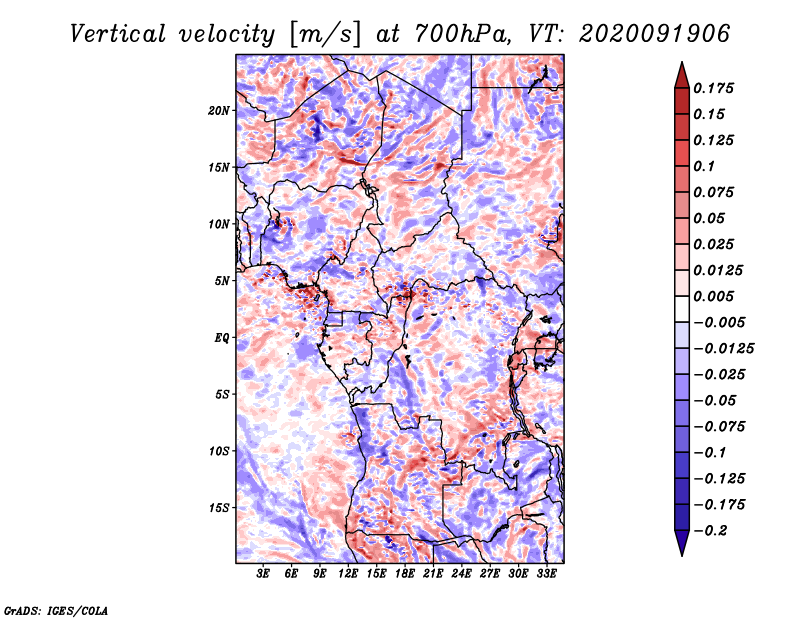 Vertical velocity [m/s] at 700hPa, VT: 2020091906

20N
15N
10N
5N
EQ
5S
10S
15S

3E 6E 9E 12E 15E 18E 21E 24E 27E 30E 33E

0.175
0.15
0.125
0.1
0.075
0.05
0.025
0.0125
0.005
−0.005
−0.0125
−0.025
−0.05
−0.075
−0.1
−0.125
−0.175
−0.2

GrADS: IGES/COLA